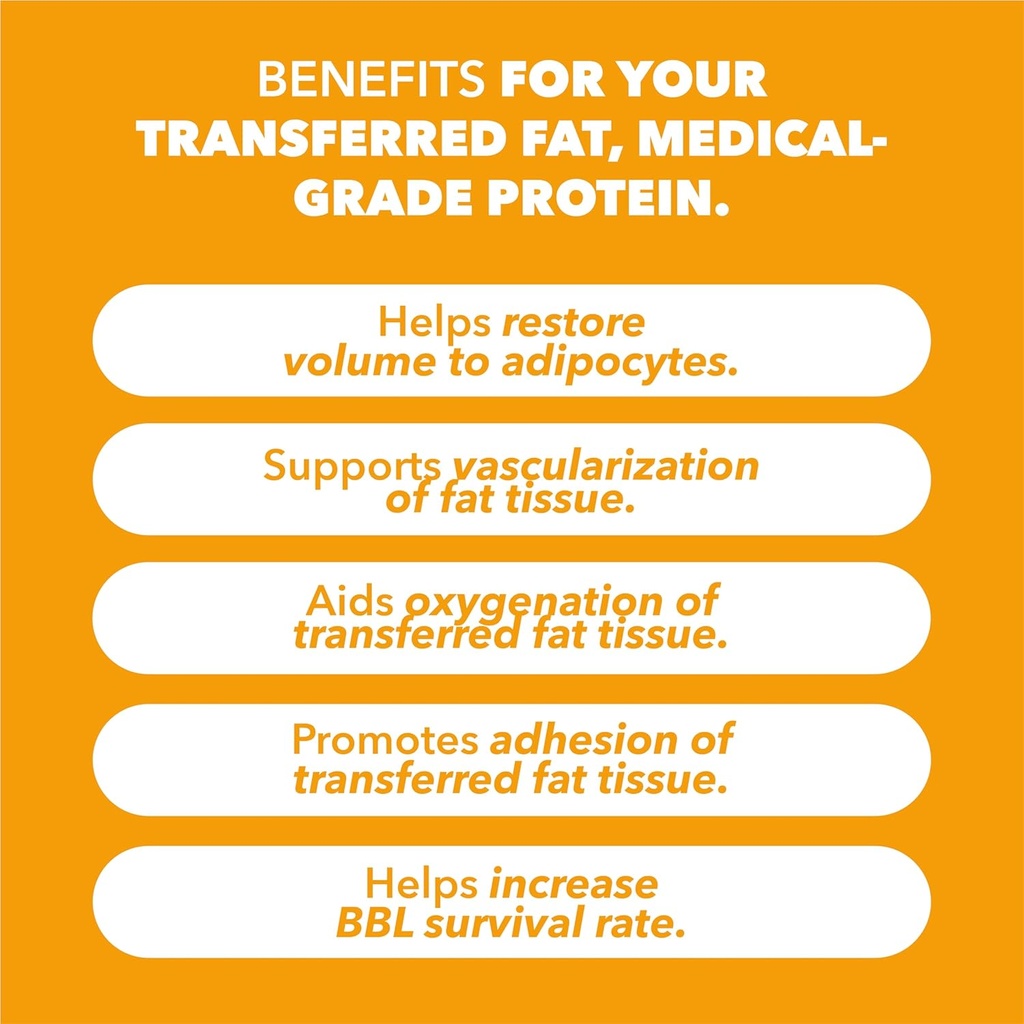 BENEFITS FOR YOUR TRANSFERRED FAT, MEDICAL-GRADE PROTEIN.

Helps restore volume to adipocytes.

Supports vascularization of fat tissue.

Aids oxygenation of transferred fat tissue.

Promotes adhesion of transferred fat tissue.

Helps increase BBL survival rate.